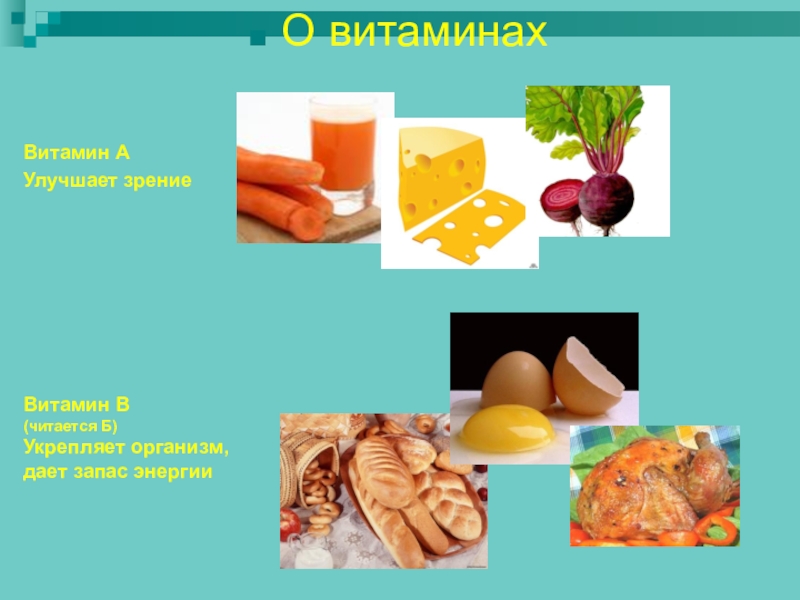 О витаминах

Витамин А
Улучшает зрение

Витамин В
(читается Б)
Укрепляет организм, дает запас энергии